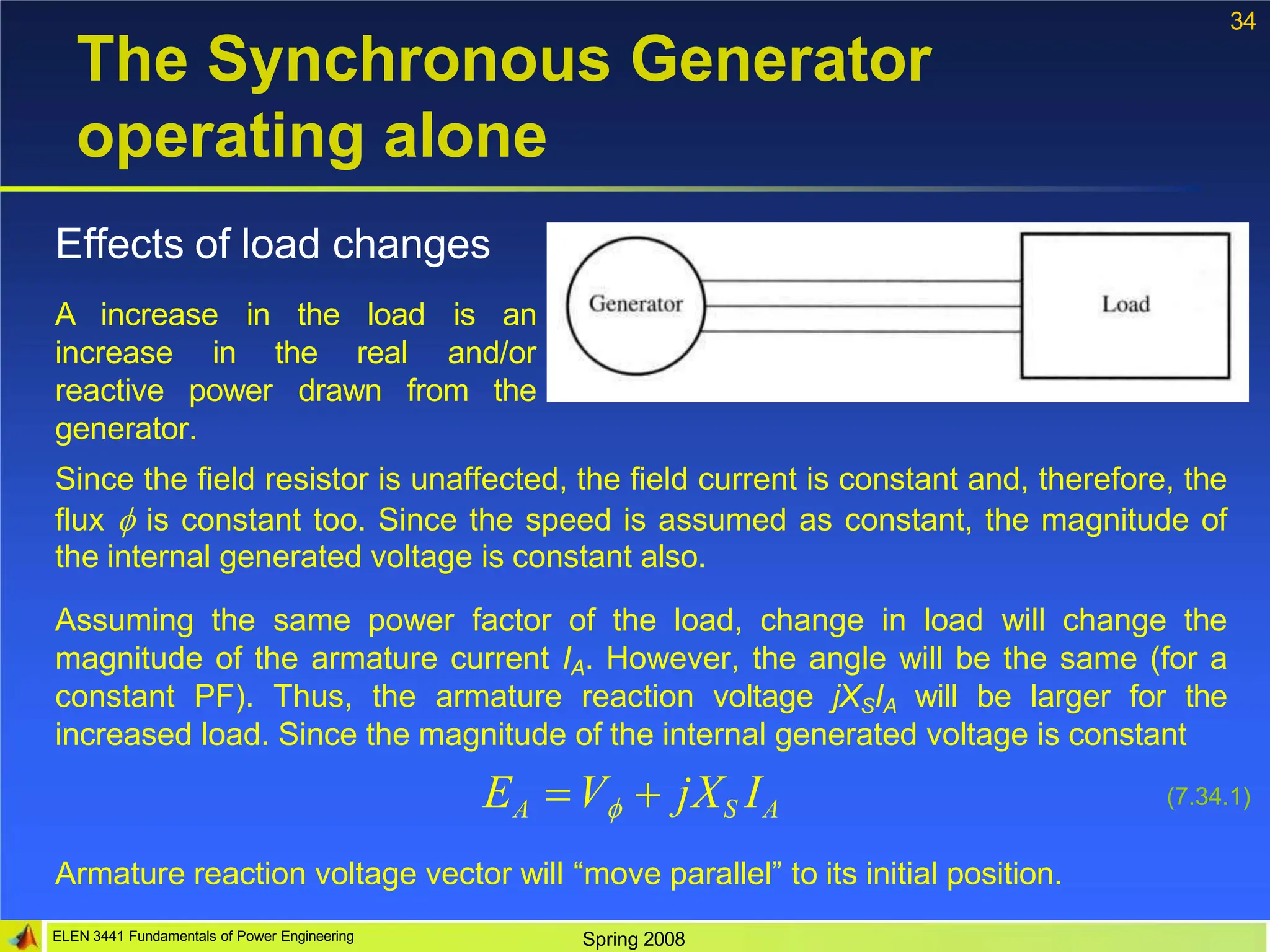 34

The Synchronous Generator operating alone

Effects of load changes

Generator

Load

A increase in the load is an increase in the real and/or reactive power drawn from the generator.

Since the field resistor is unaffected, the field current is constant and, therefore, the flux $\phi$ is constant too. Since the speed is assumed as constant, the magnitude of the internal generated voltage is constant also.

Assuming the same power factor of the load, change in load will change the magnitude of the armature current $I_A$. However, the angle will be the same (for a constant PF). Thus, the armature reaction voltage $jX_SI_A$ will be larger for the increased load. Since the magnitude of the internal generated voltage is constant

$E_A = V_\phi + jX_S I_A$ (7.34.1)

Armature reaction voltage vector will “move parallel” to its initial position.

ELEN 3441 Fundamentals of Power Engineering

Spring 2008